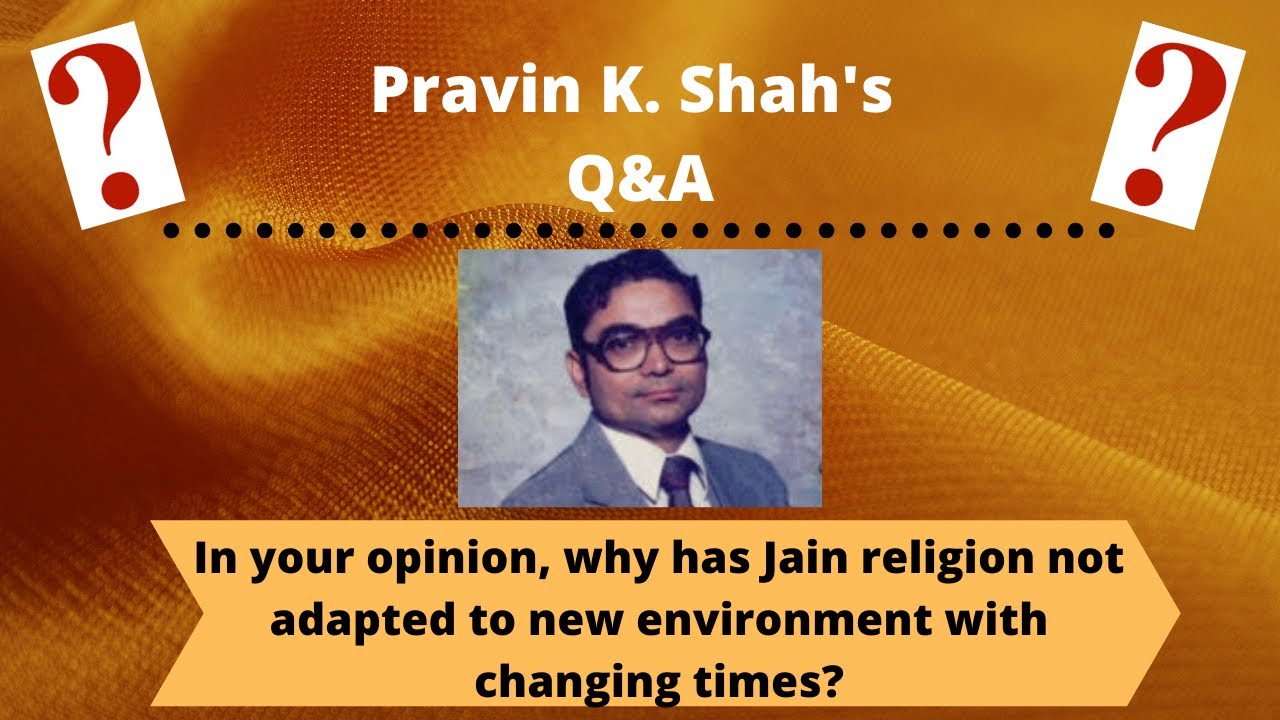 ?

Pravin K. Shah's
Q&A

?

In your opinion, why has Jain religion not adapted to new environment with changing times?